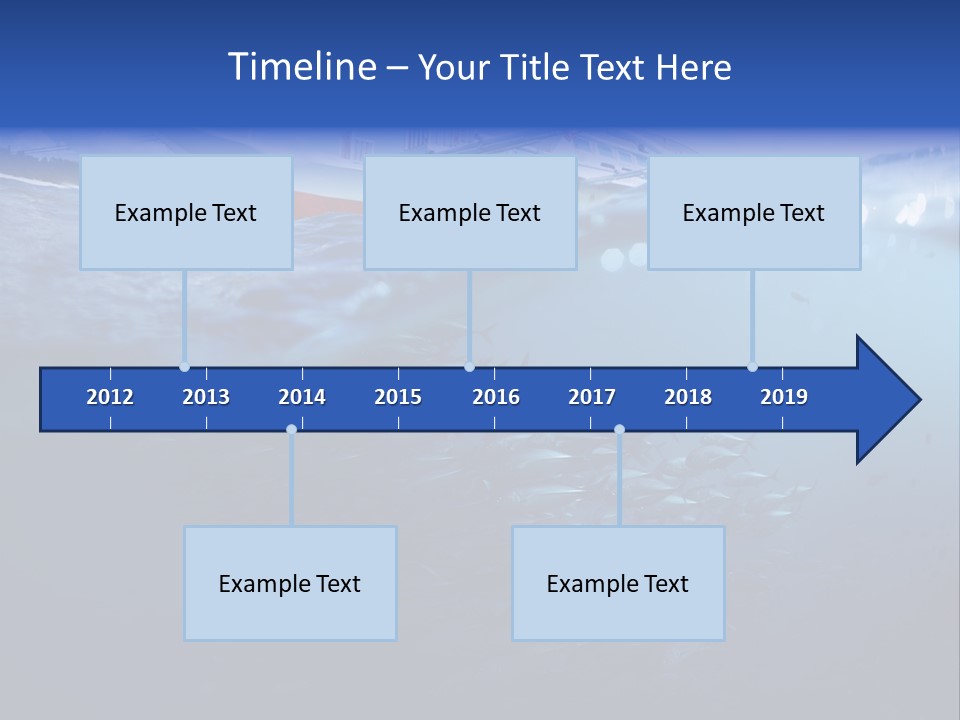 Timeline – Your Title Text Here

Example Text

Example Text

Example Text

2012 2013 2014 2015 2016 2017 2018 2019

Example Text

Example Text